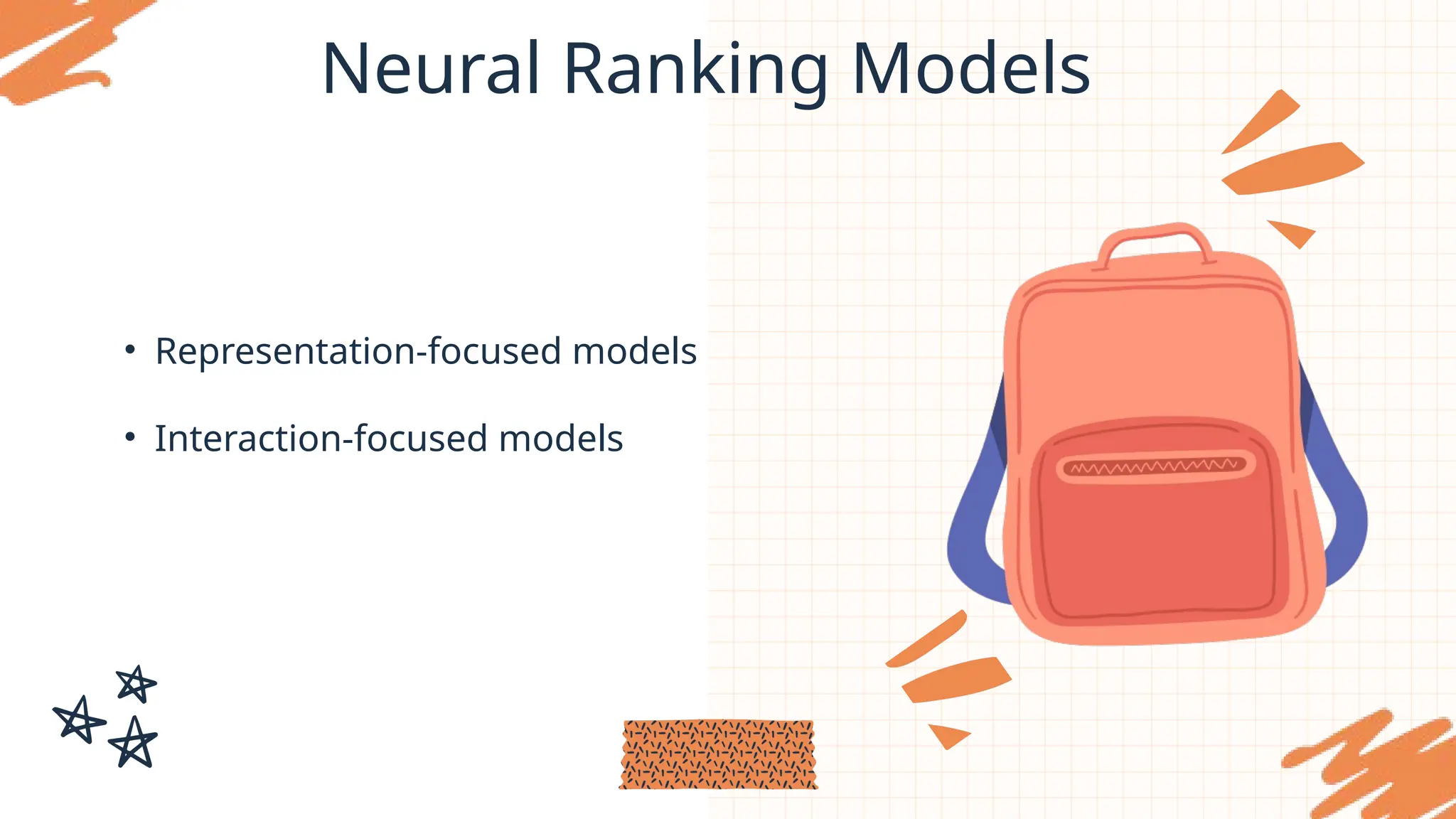 Neural Ranking Models

• Representation-focused models

• Interaction-focused models